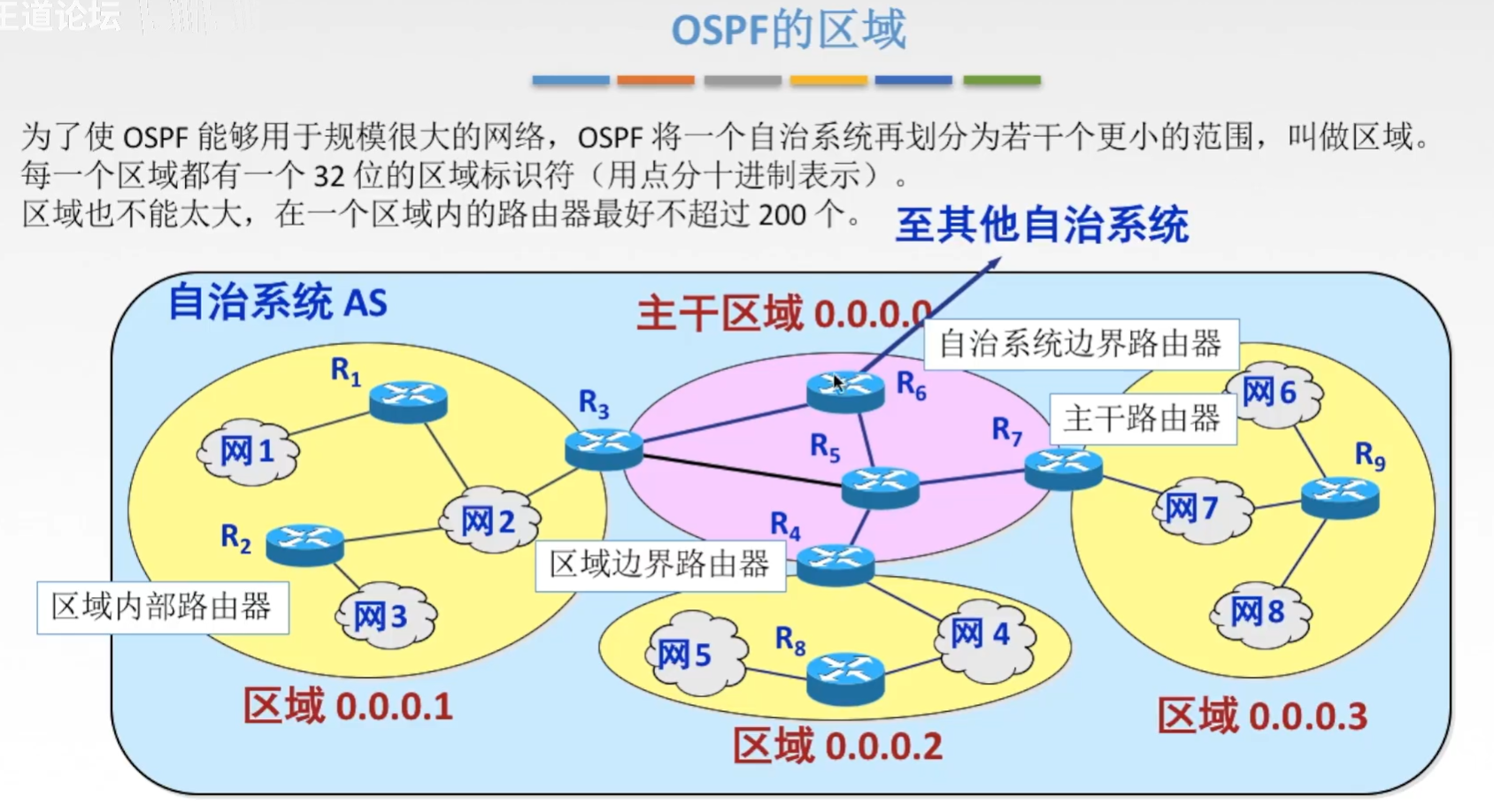 王道论坛

OSPF的区域

为了使 OSPF 能够用于规模很大的网络，OSPF 将一个自治系统再划分为若干个更小的范围，叫做区域。
每一个区域都有一个 32 位的区域标识符（用点分十进制表示）。
区域也不能太大，在一个区域内的路由器最好不超过 200 个。

至其他自治系统

自治系统 AS

主干区域 0.0.0.0

自治系统边界路由器

主干路由器

区域边界路由器

区域内部路由器

$R_1$ $R_2$ $R_3$ $R_4$ $R_5$ $R_6$ $R_7$ $R_8$ $R_9$

网 1 网 2 网 3 网 4 网 5 网 6 网 7 网 8

区域 0.0.0.1

区域 0.0.0.2

区域 0.0.0.3